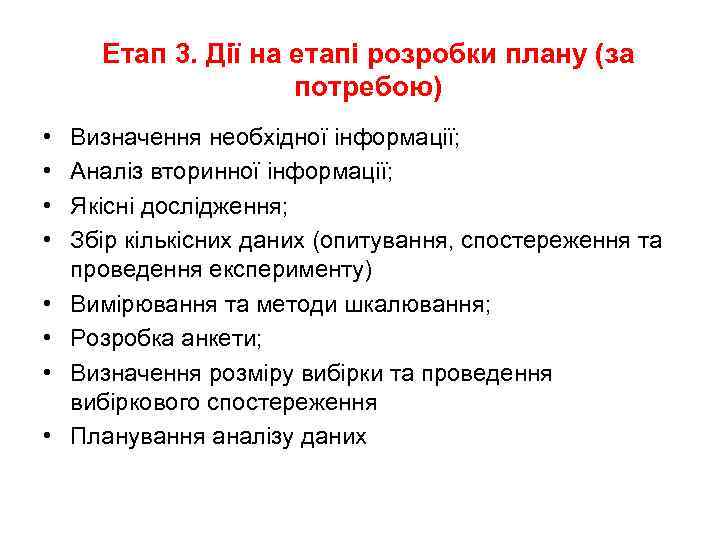 Етап 3. Дії на етапі розробки плану (за потребою)

• Визначення необхідної інформації;
• Аналіз вторинної інформації;
• Якісні дослідження;
• Збір кількісних даних (опитування, спостереження та проведення експерименту)
• Вимірювання та методи шкалювання;
• Розробка анкети;
• Визначення розміру вибірки та проведення вибіркового спостереження
• Планування аналізу даних